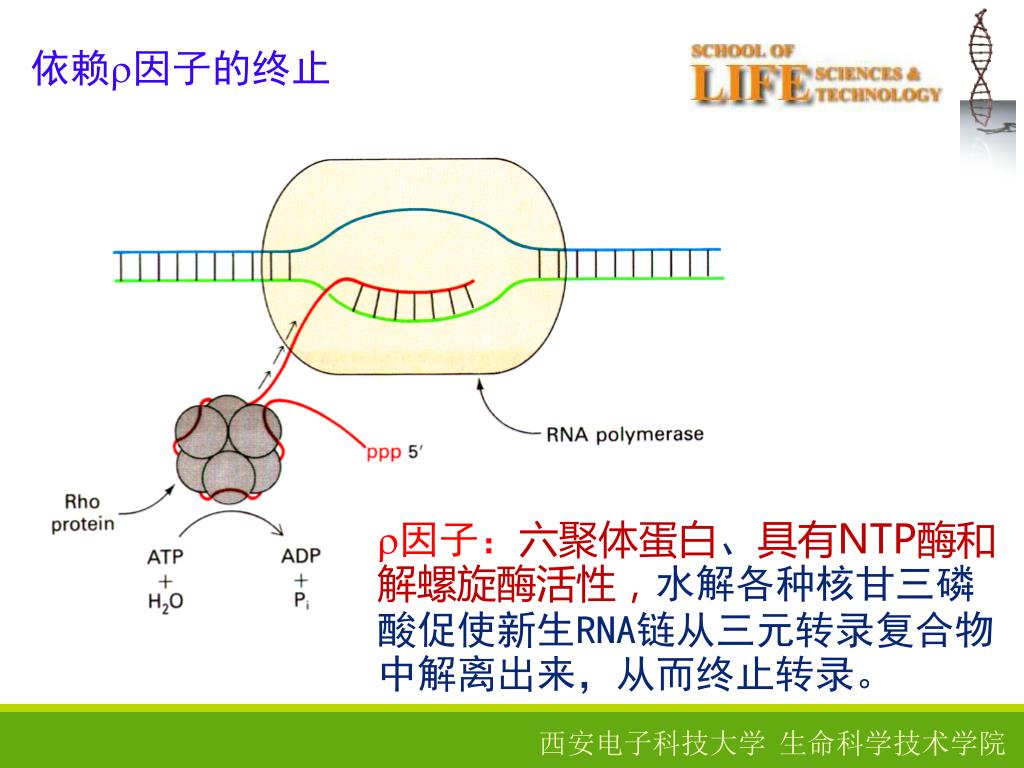 依赖ρ因子的终止

SCHOOL OF LIFE SCIENCES & TECHNOLOGY

RNA polymerase

ppp 5′

Rho protein

ATP + $H_2O$

ADP + $P_i$

ρ因子：六聚体蛋白、具有NTP酶和解螺旋酶活性，水解各种核甘三磷酸促使新生RNA链从三元转录复合物中解离出来，从而终止转录。

西安电子科技大学 生命科学技术学院